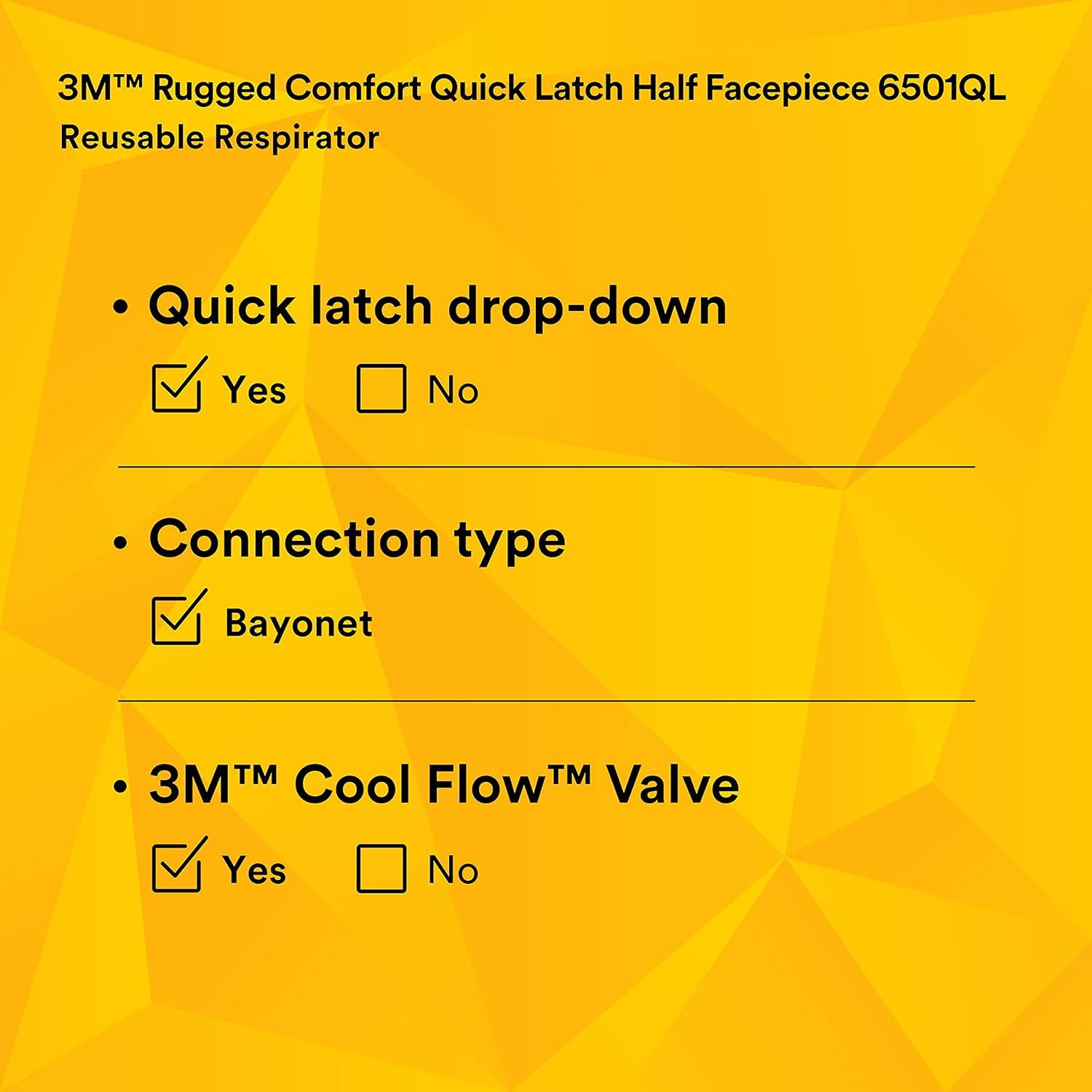 3M™ Rugged Comfort Quick Latch Half Facepiece 6501QL Reusable Respirator

• Quick latch drop-down

☑ Yes ☐ No

• Connection type

☑ Bayonet

• 3M™ Cool Flow™ Valve

☑ Yes ☐ No